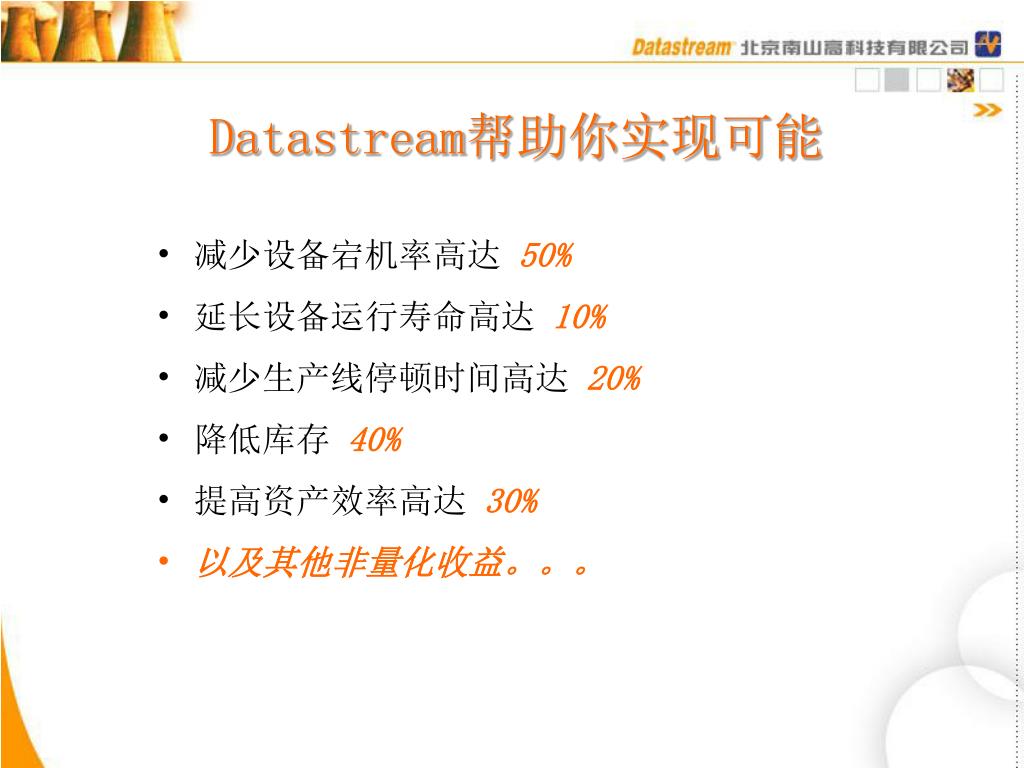 Datastream 北京南山高科技有限公司

Datastream帮助你实现可能

• 减少设备宕机率高达 50%
• 延长设备运行寿命高达 10%
• 减少生产线停顿时间高达 20%
• 降低库存 40%
• 提高资产效率高达 30%
• 以及其他非量化收益。。。